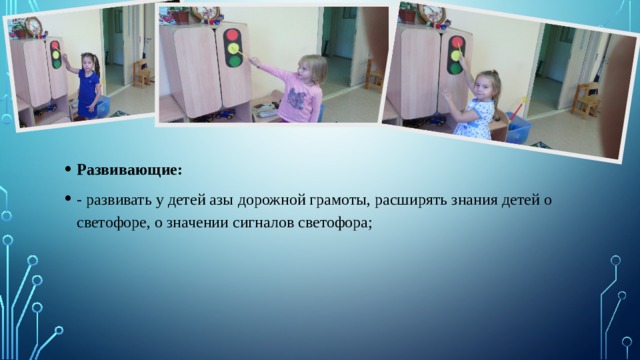 • **Развивающие:**

• - развивать у детей азы дорожной грамоты, расширять знания детей о светофоре, о значении сигналов светофора;